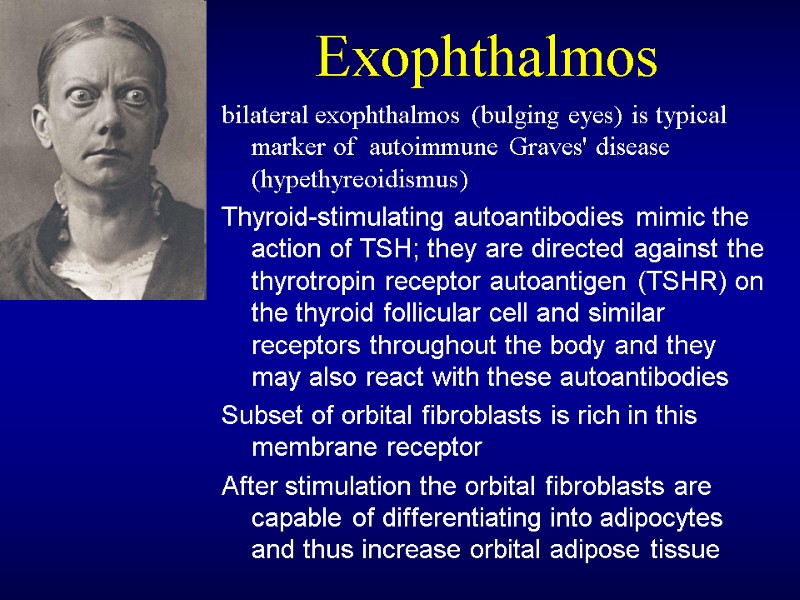 Exophthalmos

bilateral exophthalmos (bulging eyes) is typical marker of autoimmune Graves' disease (hypethyreoidismus)

Thyroid-stimulating autoantibodies mimic the action of TSH; they are directed against the thyrotropin receptor autoantigen (TSHR) on the thyroid follicular cell and similar receptors throughout the body and they may also react with these autoantibodies

Subset of orbital fibroblasts is rich in this membrane receptor

After stimulation the orbital fibroblasts are capable of differentiating into adipocytes and thus increase orbital adipose tissue